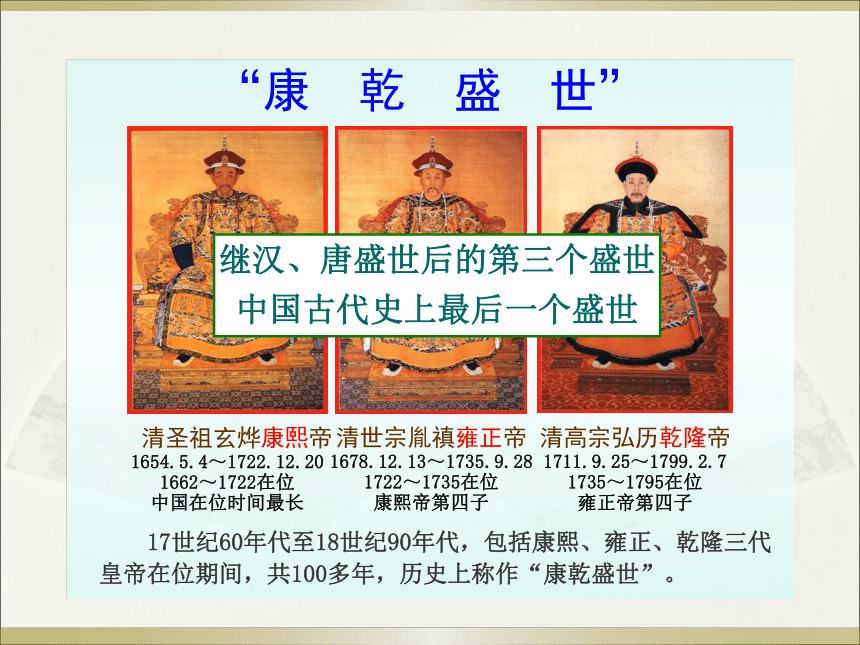 “康 乾 盛 世”

继汉、唐盛世后的第三个盛世
中国古代史上最后一个盛世

清圣祖玄烨康熙帝
1654.5.4～1722.12.20
1662～1722在位
中国在位时间最长

清世宗胤禛雍正帝
1678.12.13～1735.9.28
1722～1735在位
康熙帝第四子

清高宗弘历乾隆帝
1711.9.25～1799.2.7
1735～1795在位
雍正帝第四子

17世纪60年代至18世纪90年代，包括康熙、雍正、乾隆三代皇帝在位期间，共100多年，历史上称作“康乾盛世”。